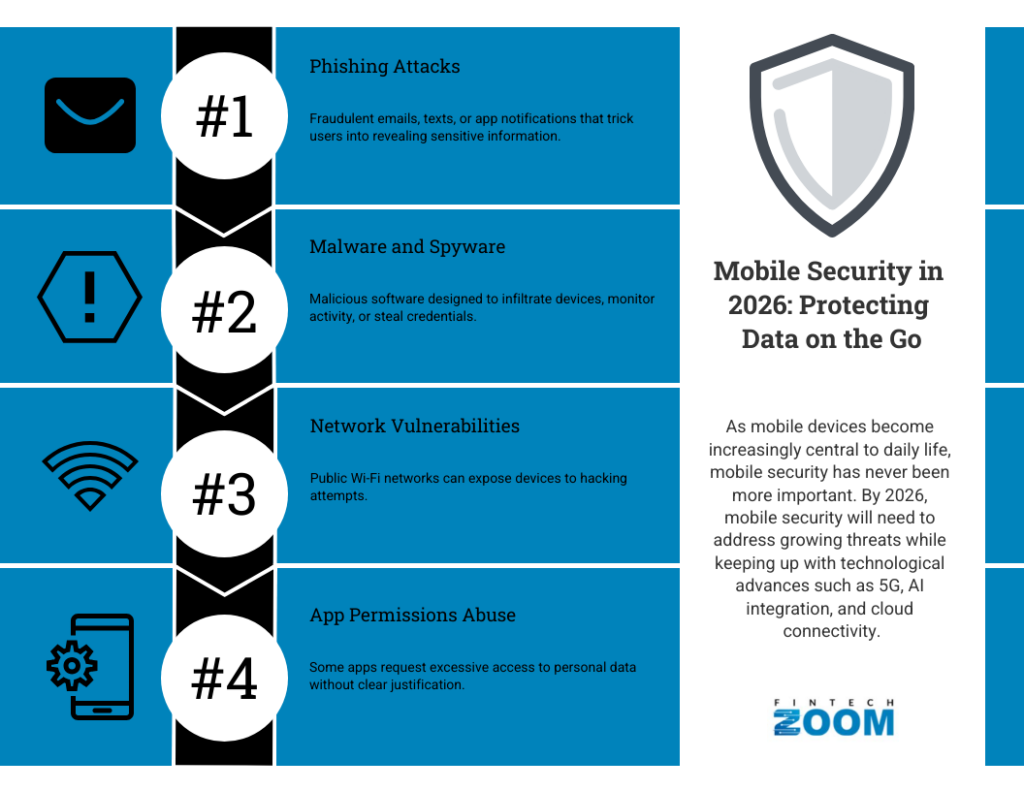 #1

Phishing Attacks

Fraudulent emails, texts, or app notifications that trick users into revealing sensitive information.

#2

Malware and Spyware

Malicious software designed to infiltrate devices, monitor activity, or steal credentials.

#3

Network Vulnerabilities

Public Wi-Fi networks can expose devices to hacking attempts.

#4

App Permissions Abuse

Some apps request excessive access to personal data without clear justification.

Mobile Security in 2026: Protecting Data on the Go

As mobile devices become increasingly central to daily life, mobile security has never been more important. By 2026, mobile security will need to address growing threats while keeping up with technological advances such as 5G, AI integration, and cloud connectivity.

FINTECH ZOOM